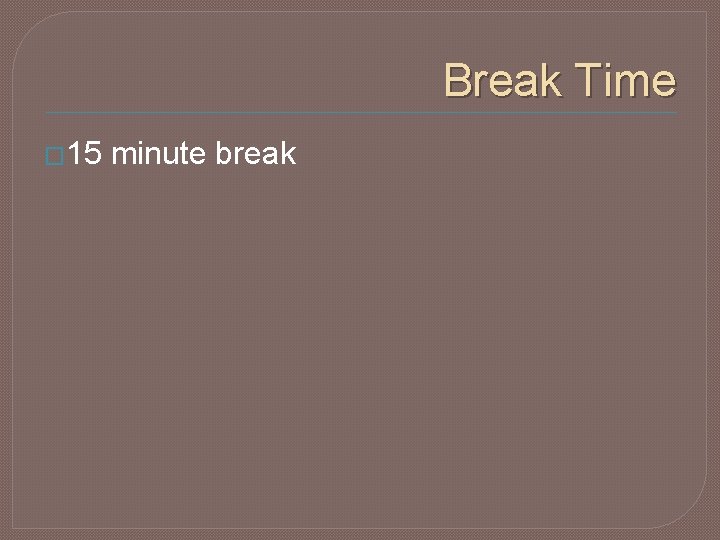 Break Time

15 minute break